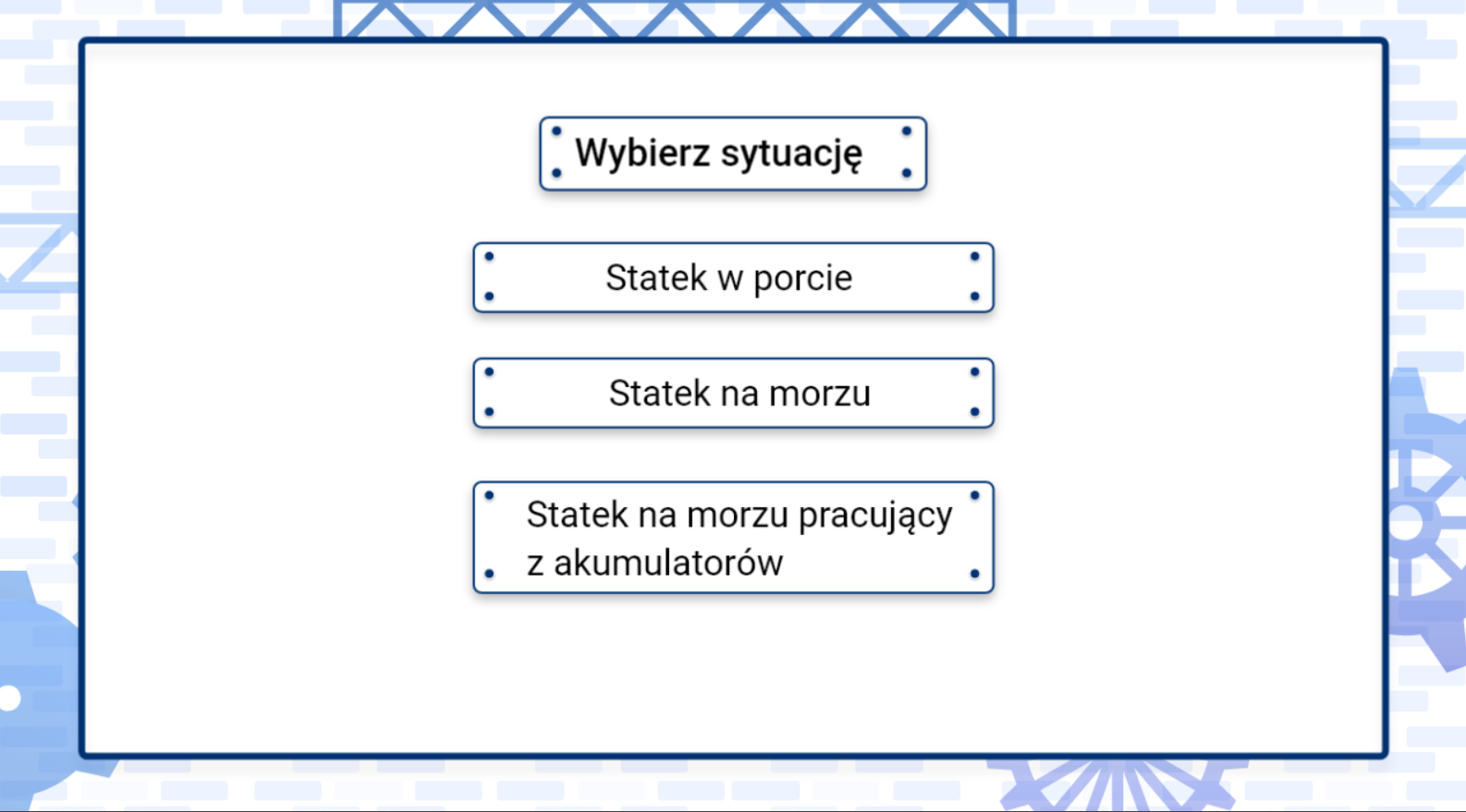 Wybierz sytuację

Statek w porcie

Statek na morzu

Statek na morzu pracujący z akumulatorów